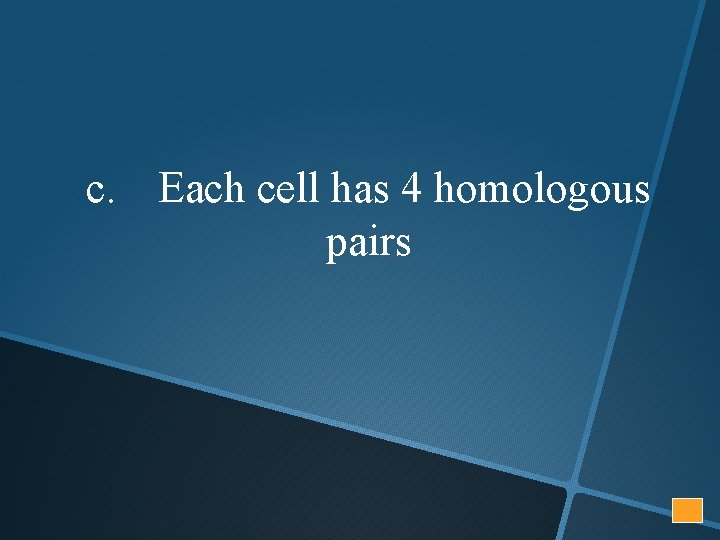 c. Each cell has 4 homologous pairs